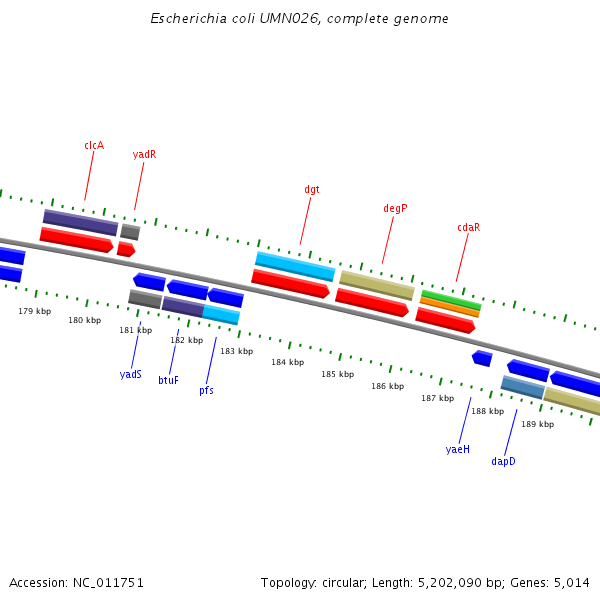 Escherichia coli UMN026, complete genome

clcA

yadR

dgt

degP

cdaR

179 kbp

180 kbp

181 kbp

182 kbp

183 kbp

184 kbp

185 kbp

186 kbp

187 kbp

188 kbp

189 kbp

yadS

btuF

pfs

yaeH

dapD

Accession: NC_011751

Topology: circular; Length: 5,202,090 bp; Genes: 5,014